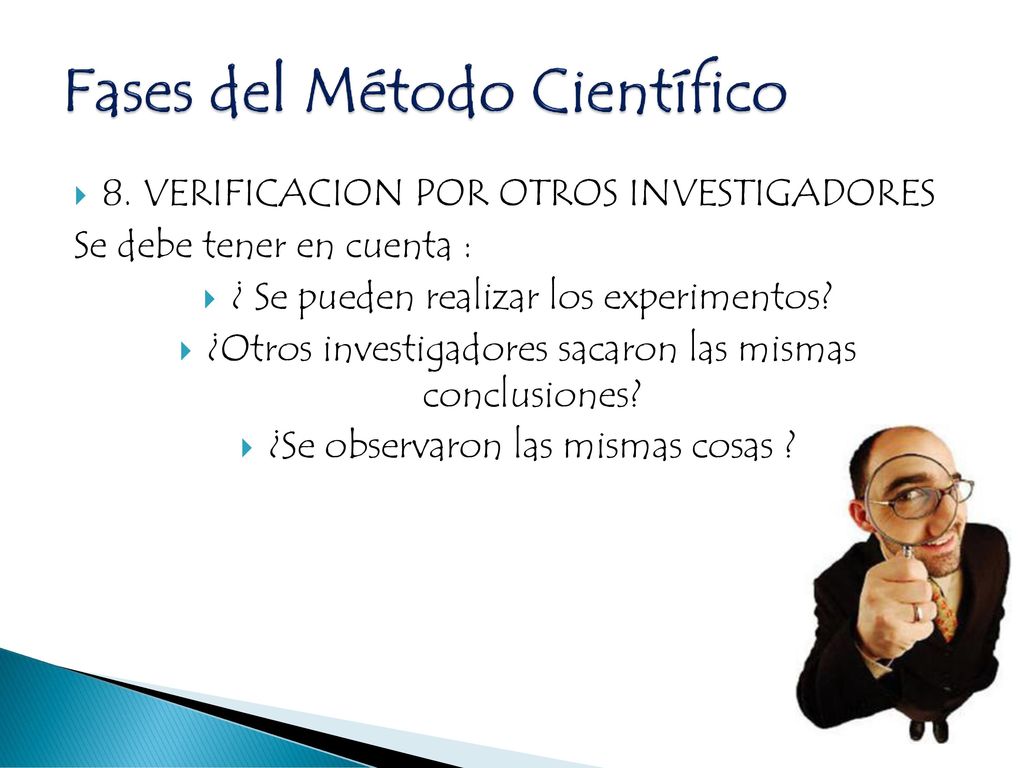 Fases del Método Científico

8. VERIFICACION POR OTROS INVESTIGADORES

Se debe tener en cuenta :

¿ Se pueden realizar los experimentos?

¿Otros investigadores sacaron las mismas conclusiones?

¿Se observaron las mismas cosas ?